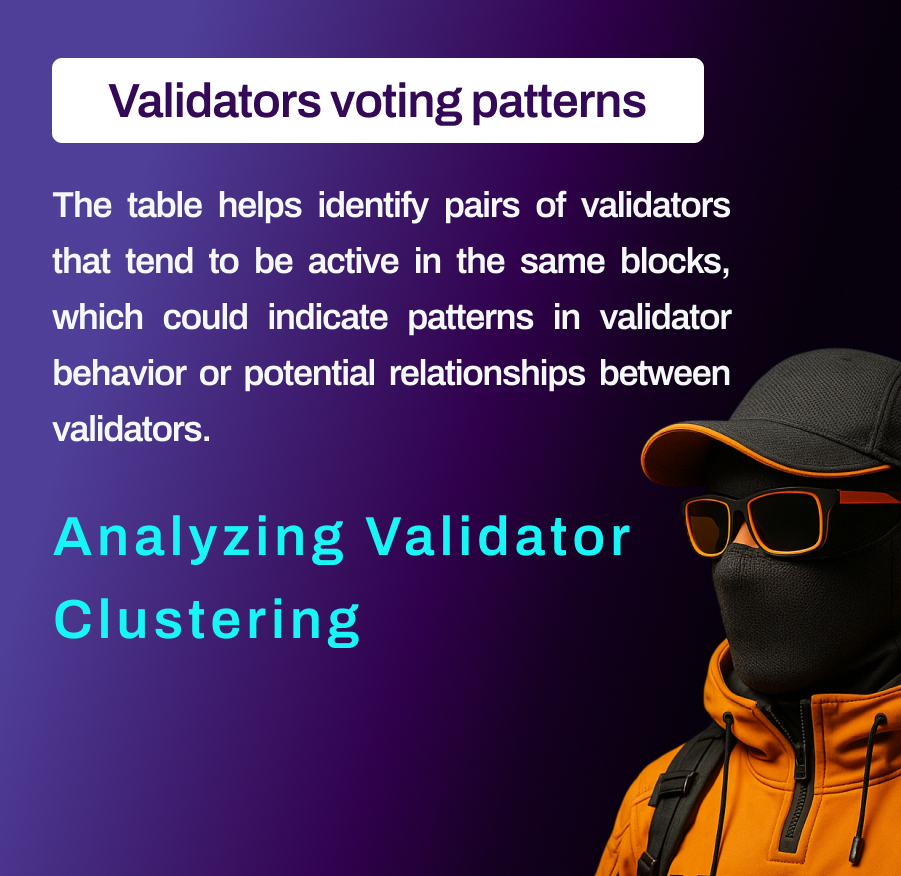 Validators voting patterns

The table helps identify pairs of validators that tend to be active in the same blocks, which could indicate patterns in validator behavior or potential relationships between validators.

Analyzing Validator Clustering